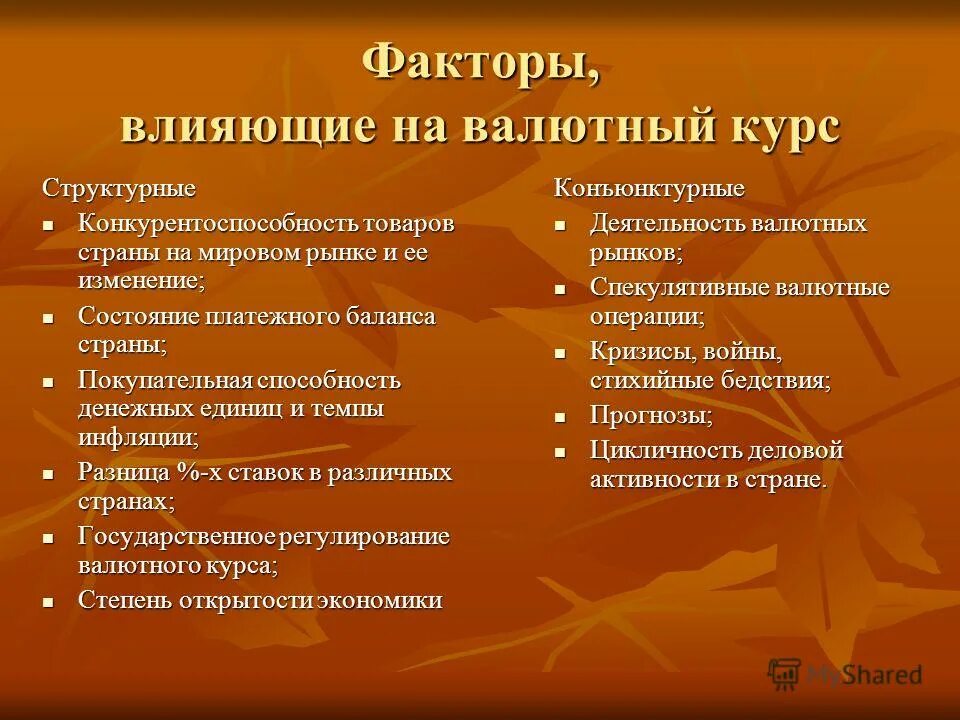 Факторы, влияющие на валютный курс

Структурные

- Конкурентоспособность товаров страны на мировом рынке и ее изменение;
- Состояние платежного баланса страны;
- Покупательная способность денежных единиц и темпы инфляции;
- Разница %-х ставок в различных странах;
- Государственное регулирование валютного курса;
- Степень открытости экономики

Конъюнктурные

- Деятельность валютных рынков;
- Спекулятивные валютные операции;
- Кризисы, войны, стихийные бедствия;
- Прогнозы;
- Цикличность деловой активности в стране.

MyShared